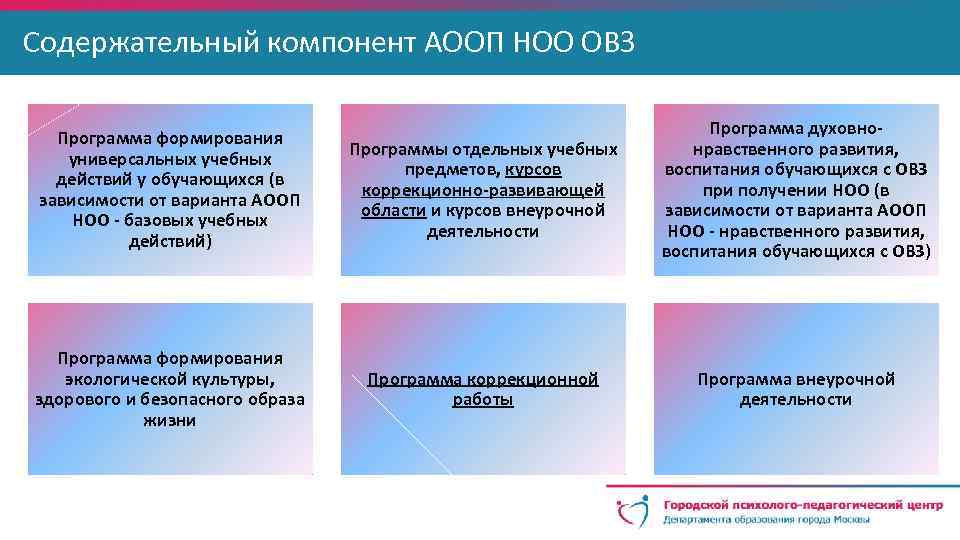 Содержательный компонент АООП НОО ОВЗ

Программа формирования универсальных учебных действий у обучающихся (в зависимости от варианта АООП НОО - базовых учебных действий)

Программы отдельных учебных предметов, курсов коррекционно-развивающей области и курсов внеурочной деятельности

Программа духовно-нравственного развития, воспитания обучающихся с ОВЗ при получении НОО (в зависимости от варианта АООП НОО - нравственного развития, воспитания обучающихся с ОВЗ)

Программа формирования экологической культуры, здорового и безопасного образа жизни

Программа коррекционной работы

Программа внеурочной деятельности

Городской психолого-педагогический центр
Департамента образования города Москвы